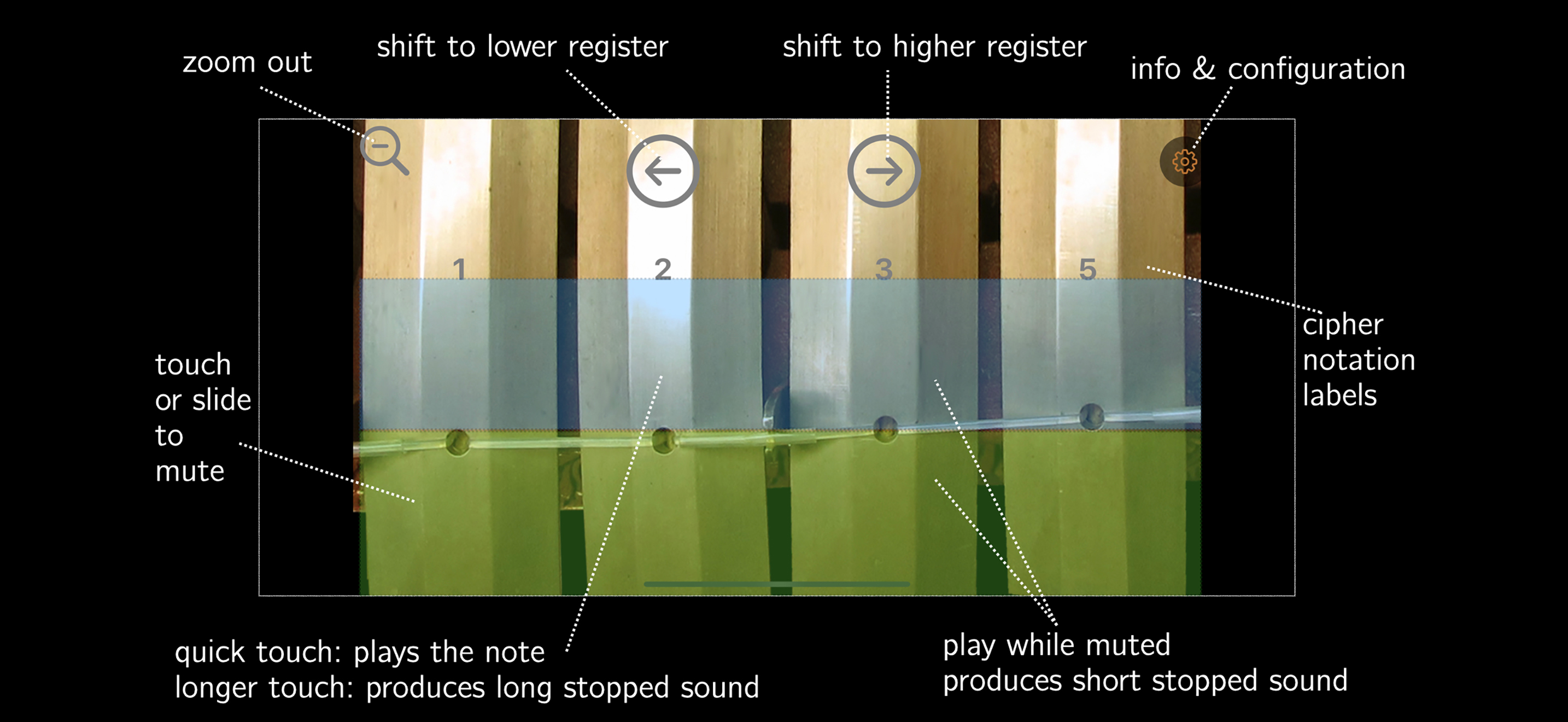 zoom out

shift to lower register

shift to higher register

info & configuration

1 2 3 5

cipher notation labels

touch or slide to mute

quick touch: plays the note
longer touch: produces long stopped sound

play while muted
produces short stopped sound